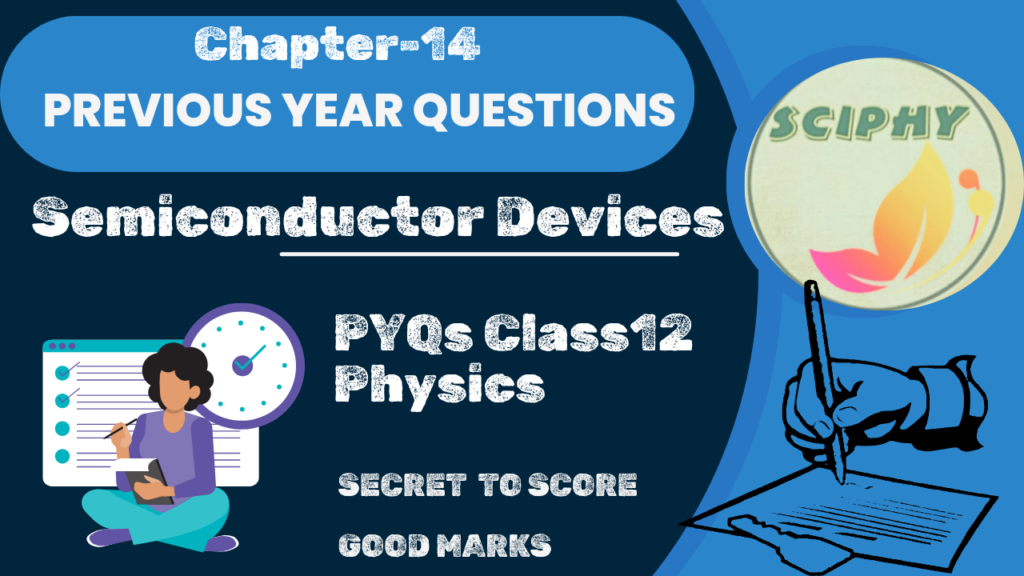 Chapter-14
PREVIOUS YEAR QUESTIONS

SCIPHY

Semiconductor Devices

PYQs Class12 Physics

SECRET TO SCORE
GOOD MARKS